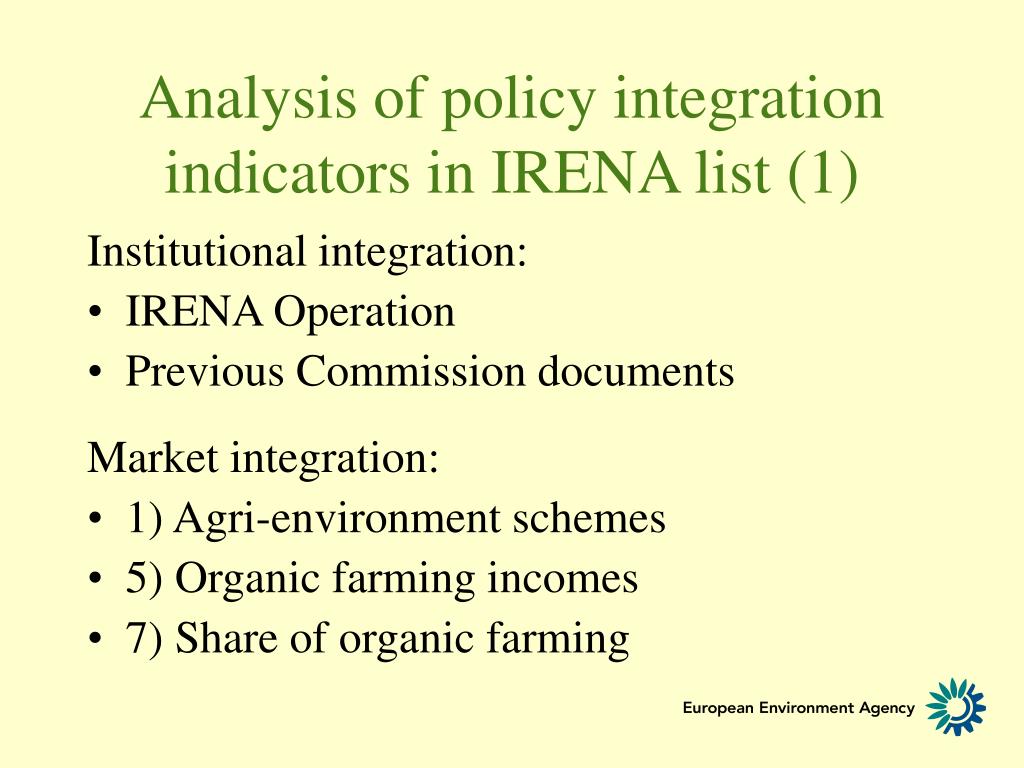 Analysis of policy integration indicators in IRENA list (1)

Institutional integration:
• IRENA Operation
• Previous Commission documents

Market integration:
• 1) Agri-environment schemes
• 5) Organic farming incomes
• 7) Share of organic farming

European Environment Agency